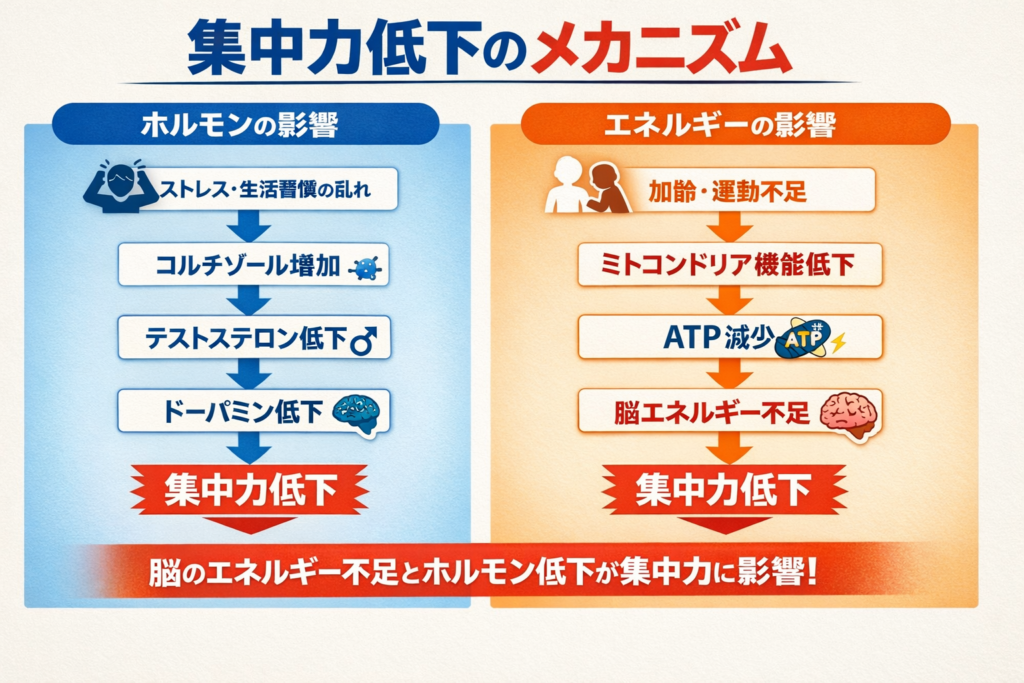 集中力低下のメカニズム

ホルモンの影響

ストレス・生活習慣の乱れ

コルチゾール増加

テストステロン低下♂

ドーパミン低下

集中力低下

エネルギーの影響

加齢・運動不足

ミトコンドリア機能低下

ATP減少 ATP

脳エネルギー不足

集中力低下

脳のエネルギー不足とホルモン低下が集中力に影響!